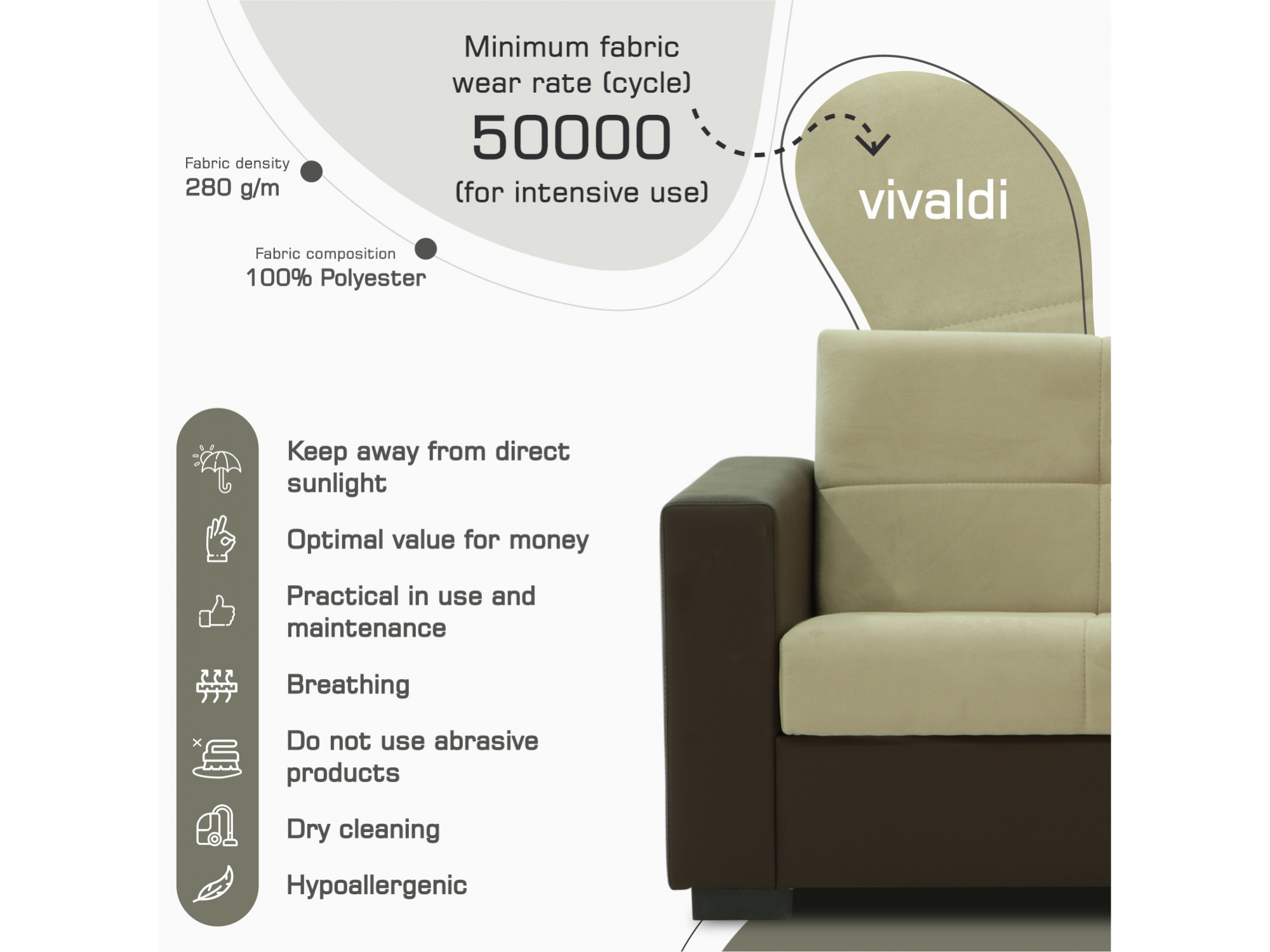 Minimum fabric wear rate (cycle)
50000
(for intensive use)

vivaldi

Fabric density
280 g/m

Fabric composition
100% Polyester

Keep away from direct sunlight

Optimal value for money

Practical in use and maintenance

Breathing

Do not use abrasive products

Dry cleaning

Hypoallergenic